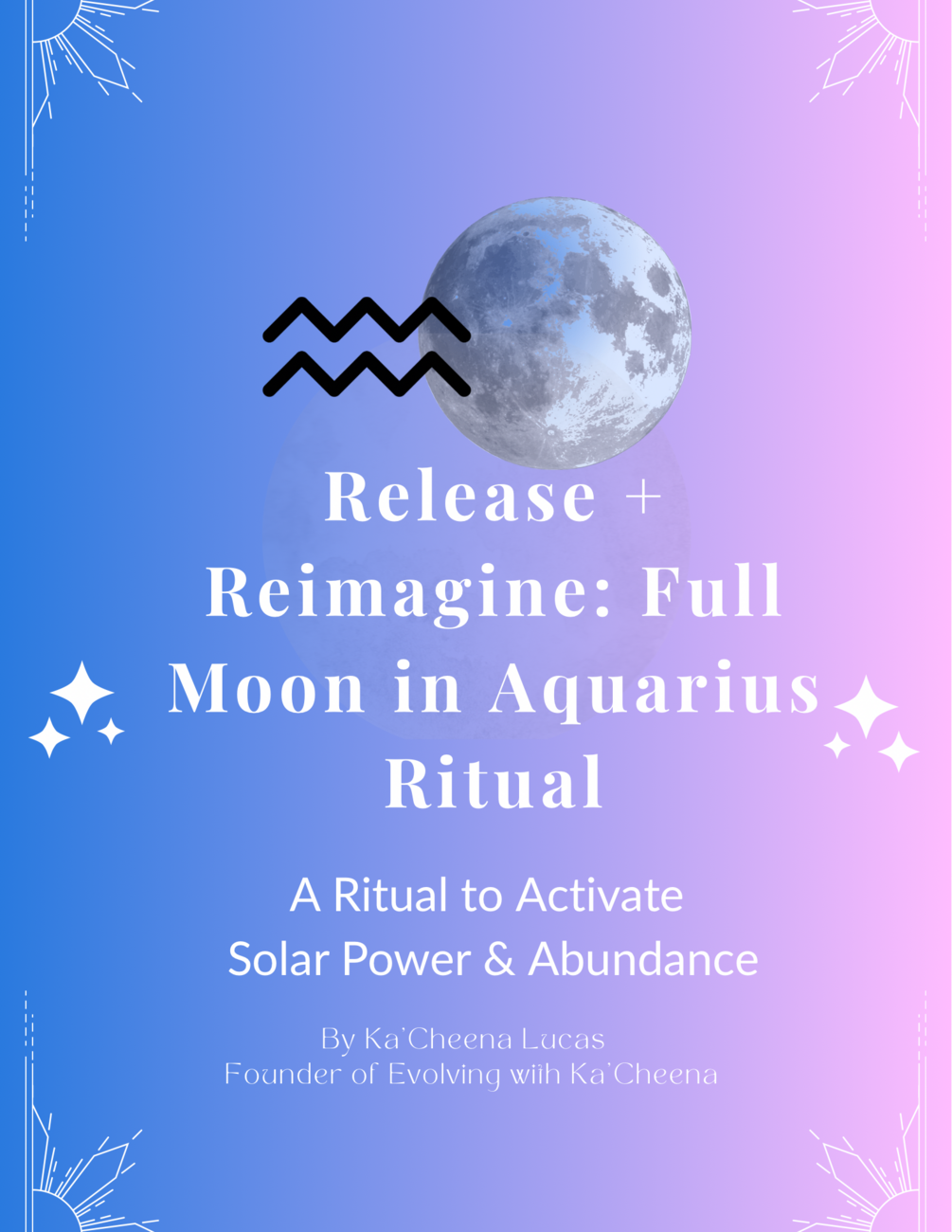 Release + Reimagine: Full Moon in Aquarius Ritual

A Ritual to Activate Solar Power & Abundance

By Ka'Cheena Lucas
Founder of Evolving with Ka'Cheena